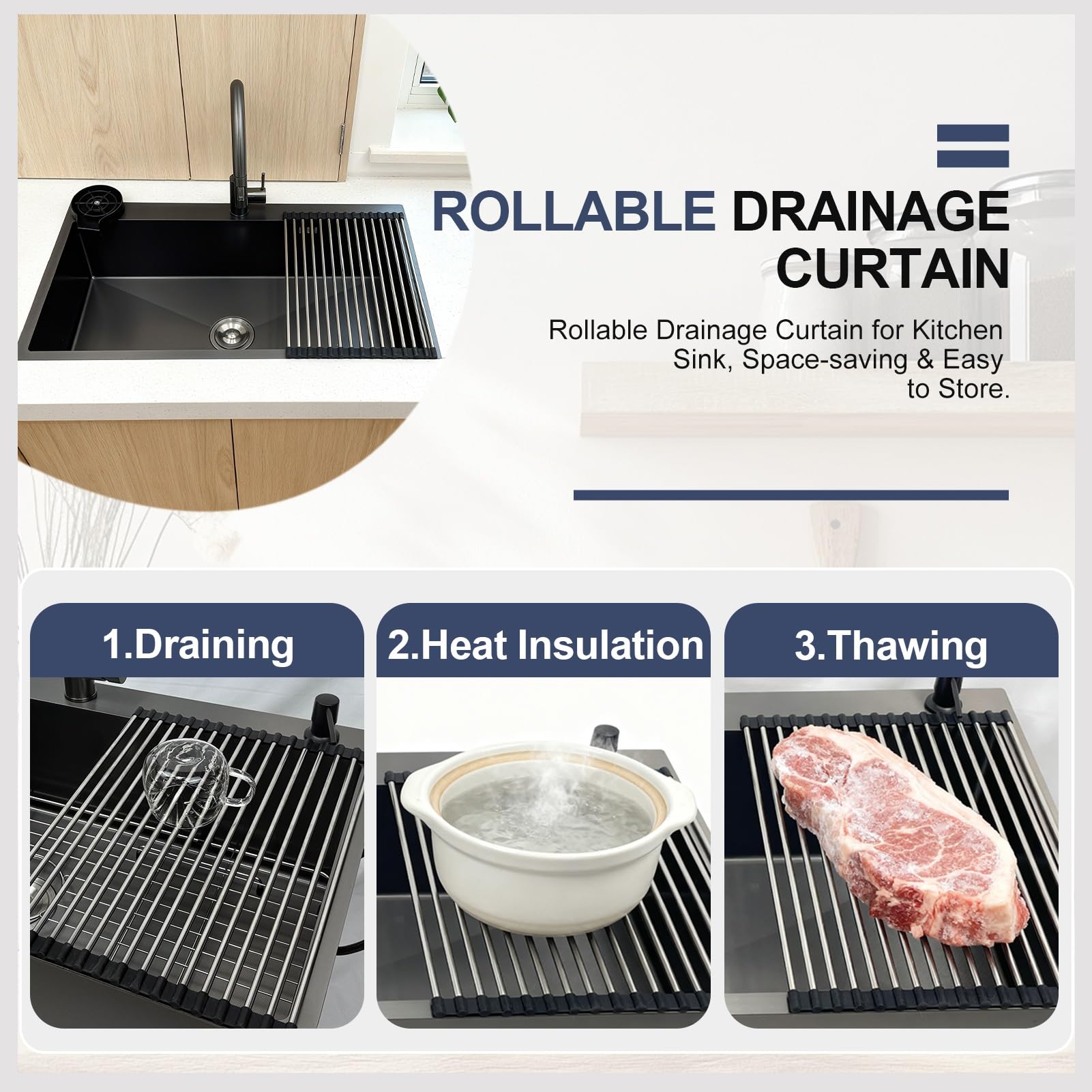 ROLLABLE DRAINAGE CURTAIN

Rollable Drainage Curtain for Kitchen Sink, Space-saving & Easy to Store.

1.Draining

2.Heat Insulation

3.Thawing